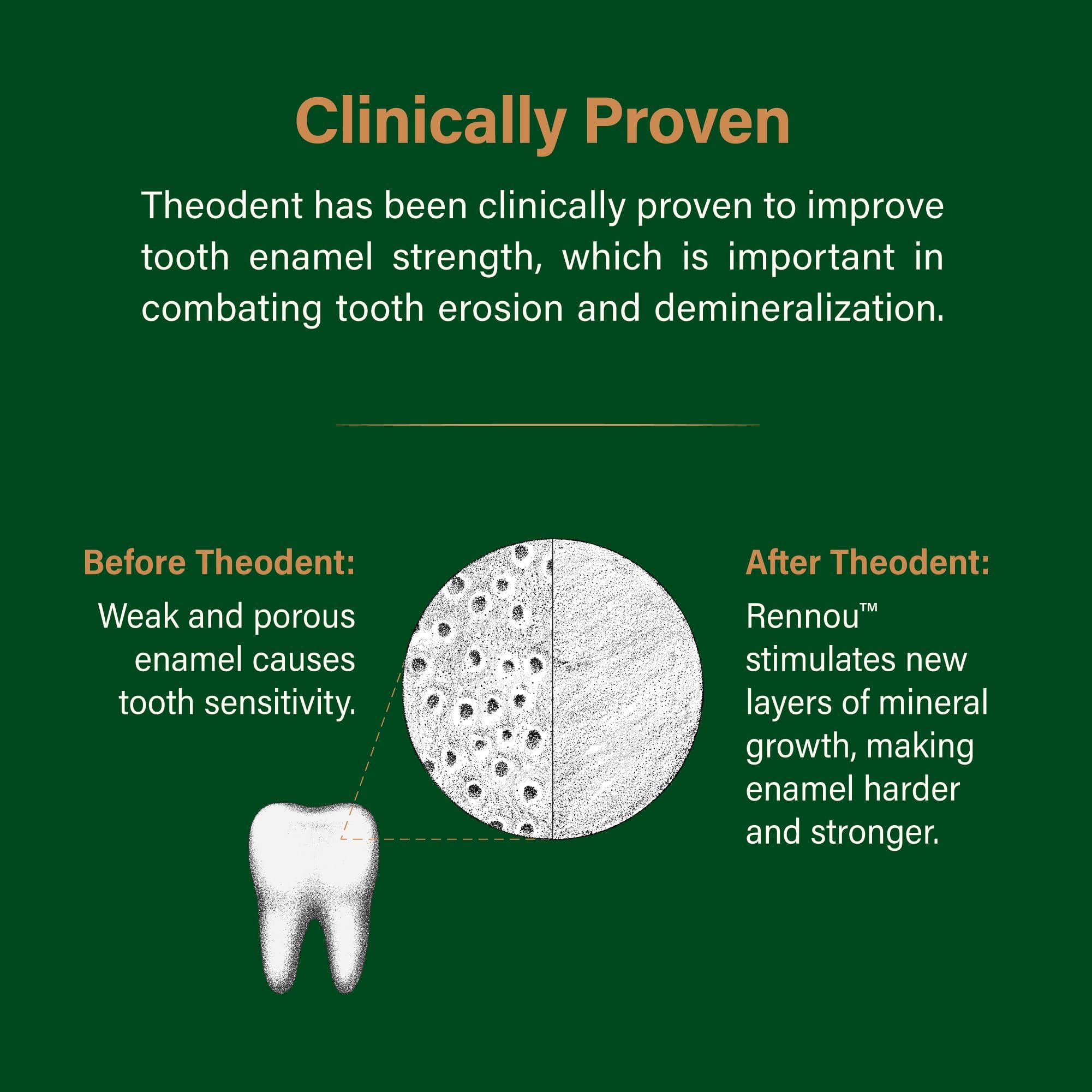 Clinically Proven

Theodent has been clinically proven to improve tooth enamel strength, which is important in combating tooth erosion and demineralization.

Before Theodent:

Weak and porous enamel causes tooth sensitivity.

After Theodent:

Rennou™ stimulates new layers of mineral growth, making enamel harder and stronger.